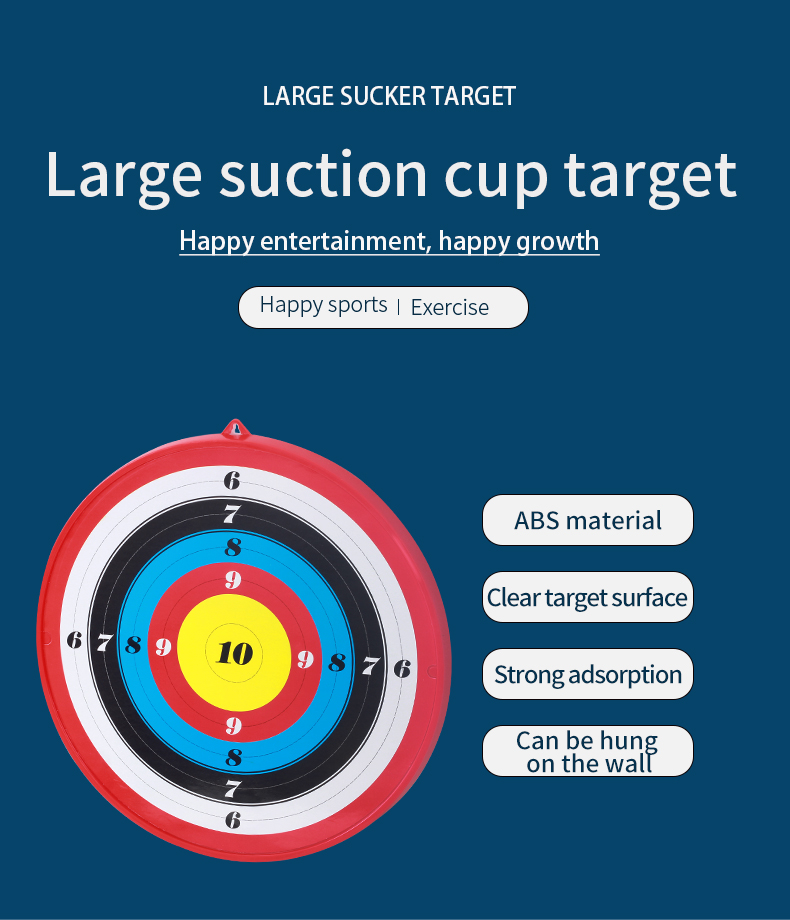 LARGE SUCKER TARGET

Large suction cup target

Happy entertainment, happy growth

Happy sports | Exercise

6
7
8
9
6 7 8 9 10 9 8 7 6
9
8
7
6

ABS material

Clear target surface

Strong adsorption

Can be hung on the wall